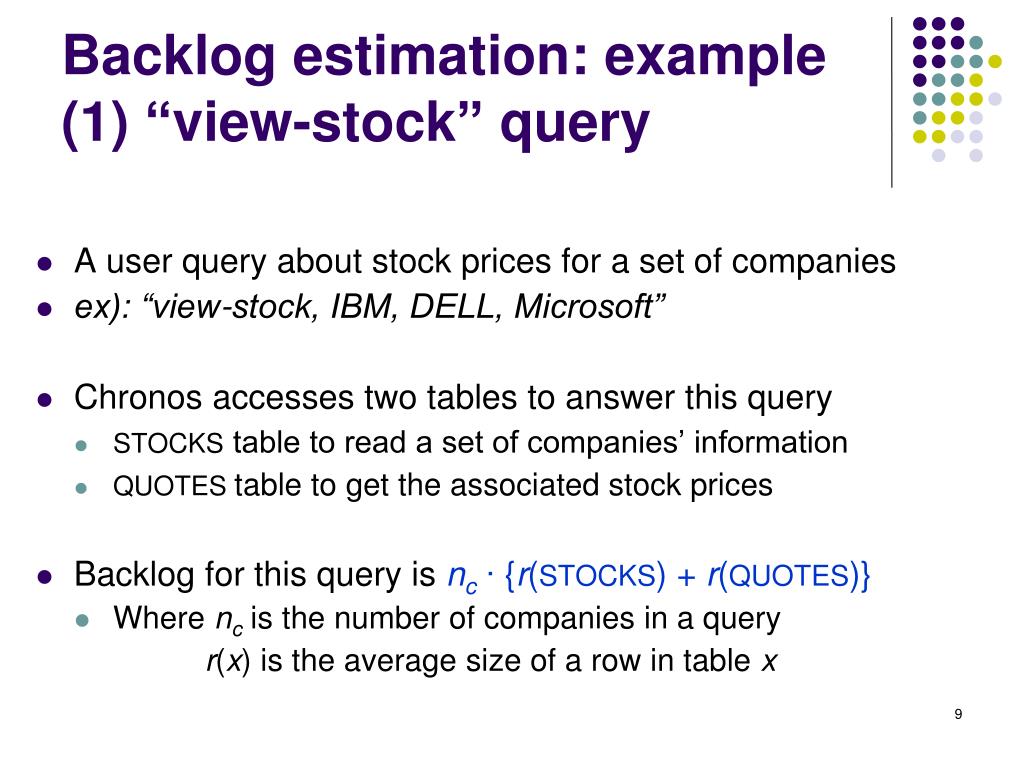 Backlog estimation: example (1) “view-stock” query

- A user query about stock prices for a set of companies
- ex): “view-stock, IBM, DELL, Microsoft”

- Chronos accesses two tables to answer this query
  - STOCKS table to read a set of companies’ information
  - QUOTES table to get the associated stock prices

- Backlog for this query is $n_c \cdot \{r(\text{STOCKS}) + r(\text{QUOTES})\}$
  - Where $n_c$ is the number of companies in a query
    $r(x)$ is the average size of a row in table $x$

9